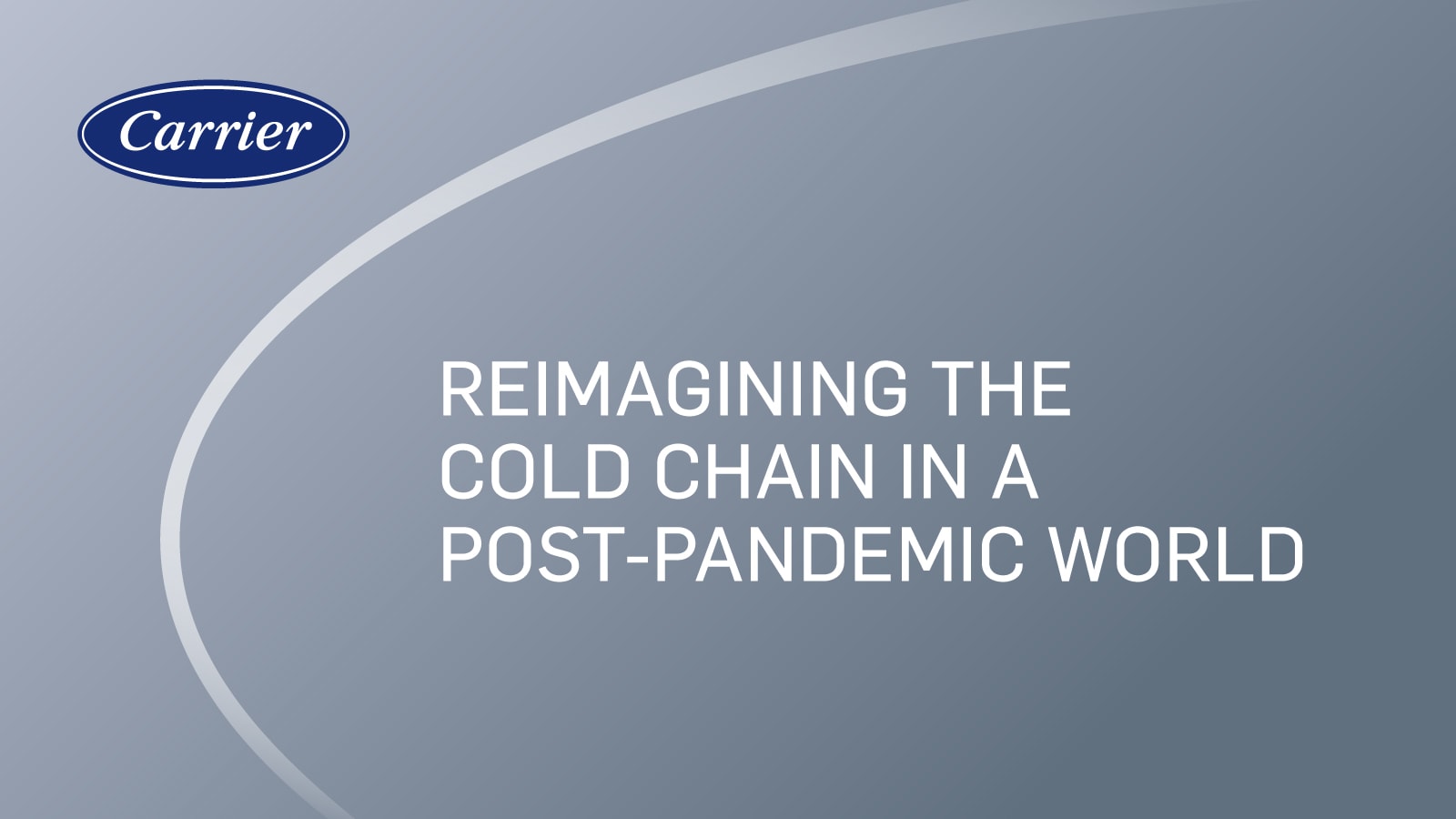 Carrier

REIMAGINING THE COLD CHAIN IN A POST-PANDEMIC WORLD